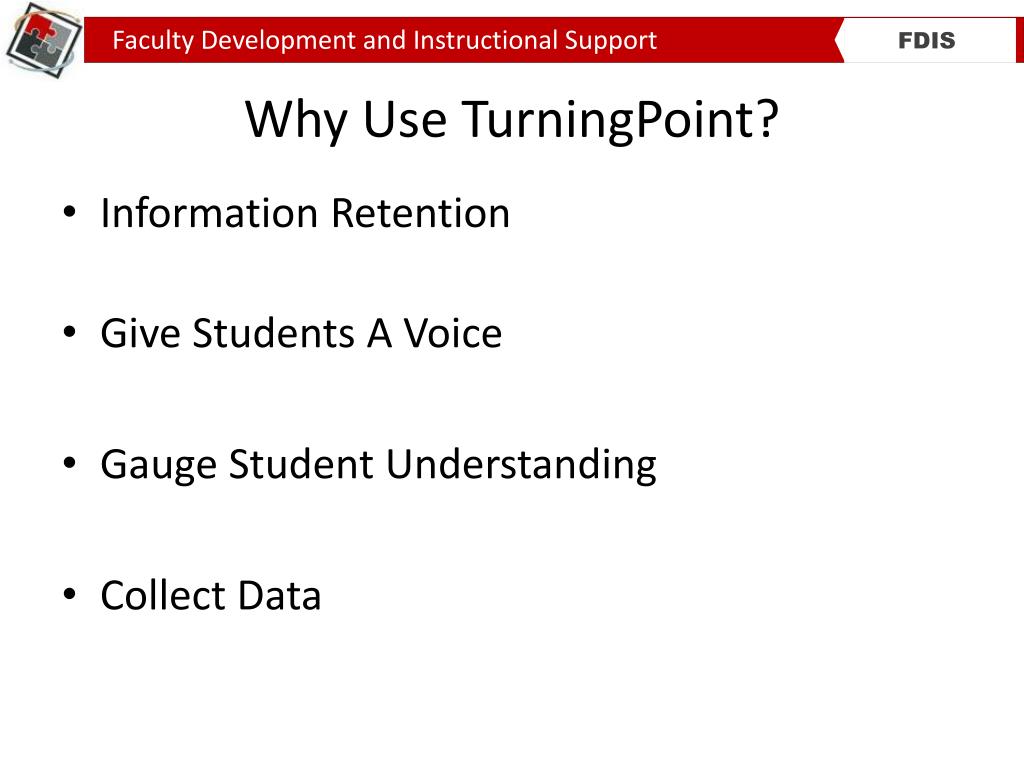 Faculty Development and Instructional Support

FDIS

Why Use TurningPoint?

• Information Retention

• Give Students A Voice

• Gauge Student Understanding

• Collect Data